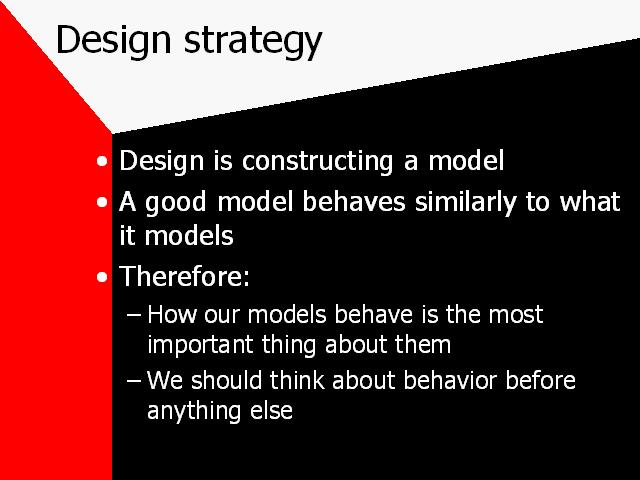 Design strategy

• Design is constructing a model
• A good model behaves similarly to what it models
• Therefore:
– How our models behave is the most important thing about them
– We should think about behavior before anything else